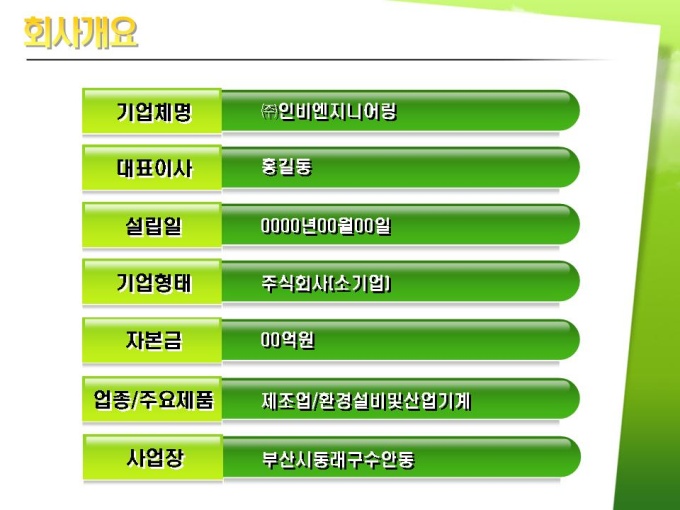 회사개요

| 기업체명 | ㈜인비엔지니어링 |
|---|---|
| 대표이사 | 홍길동 |
| 설립일 | 0000년00월00일 |
| 기업형태 | 주식회사(소기업) |
| 자본금 | 00억원 |
| 업종/주요제품 | 제조업/환경설비및산업기계 |
| 사업장 | 부산시동래구수안동 |